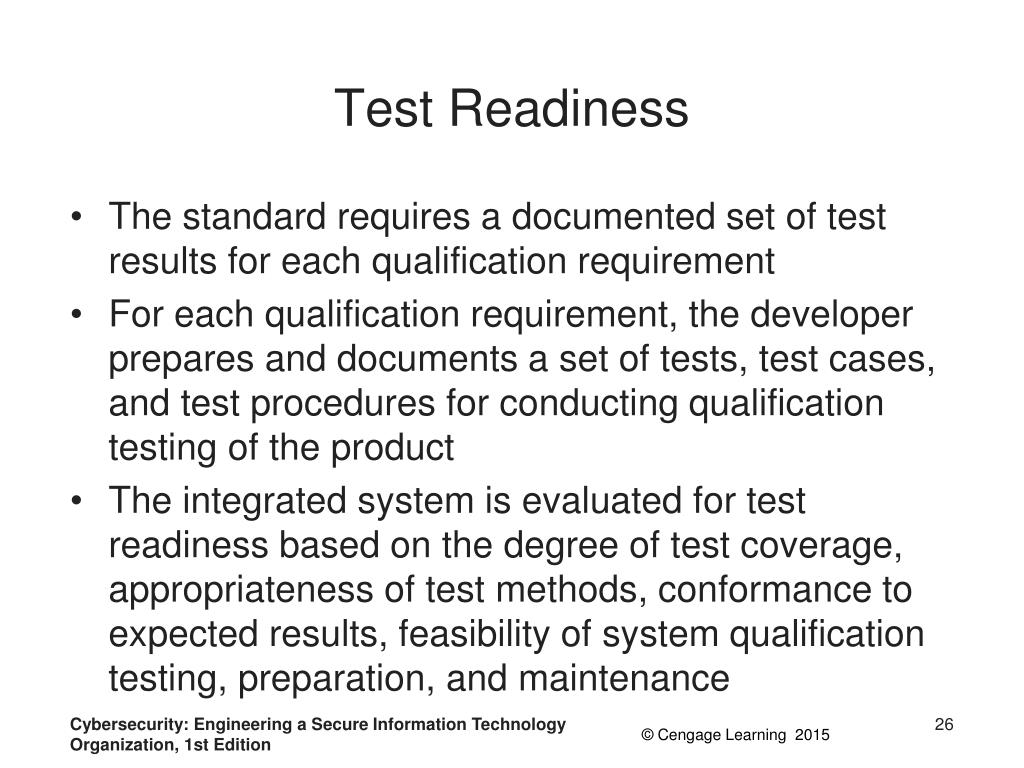 Test Readiness

• The standard requires a documented set of test results for each qualification requirement
• For each qualification requirement, the developer prepares and documents a set of tests, test cases, and test procedures for conducting qualification testing of the product
• The integrated system is evaluated for test readiness based on the degree of test coverage, appropriateness of test methods, conformance to expected results, feasibility of system qualification testing, preparation, and maintenance

Cybersecurity: Engineering a Secure Information Technology Organization, 1st Edition

© Cengage Learning 2015

26